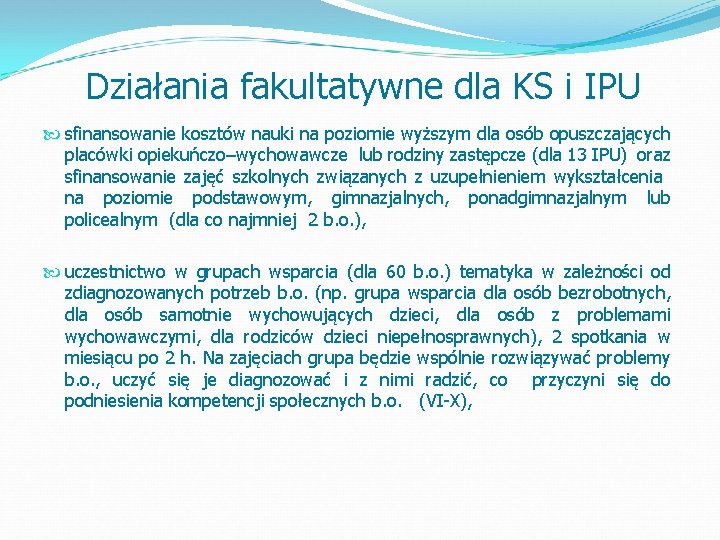 Działania fakultatywne dla KS i IPU

sfinansowanie kosztów nauki na poziomie wyższym dla osób opuszczających placówki opiekuńczo–wychowawcze lub rodziny zastępcze (dla 13 IPU) oraz sfinansowanie zajęć szkolnych związanych z uzupełnieniem wykształcenia na poziomie podstawowym, gimnazjalnych, ponadgimnazjalnym lub policealnym (dla co najmniej 2 b.o.),

uczestnictwo w grupach wsparcia (dla 60 b.o.) tematyka w zależności od zdiagnozowanych potrzeb b.o. (np. grupa wsparcia dla osób bezrobotnych, dla osób samotnie wychowujących dzieci, dla osób z problemami wychowawczymi, dla rodziców dzieci niepełnosprawnych), 2 spotkania w miesiącu po 2 h. Na zajęciach grupa będzie wspólnie rozwiązywać problemy b.o., uczyć się je diagnozować i z nimi radzić, co przyczyni się do podniesienia kompetencji społecznych b.o. (VI-X),